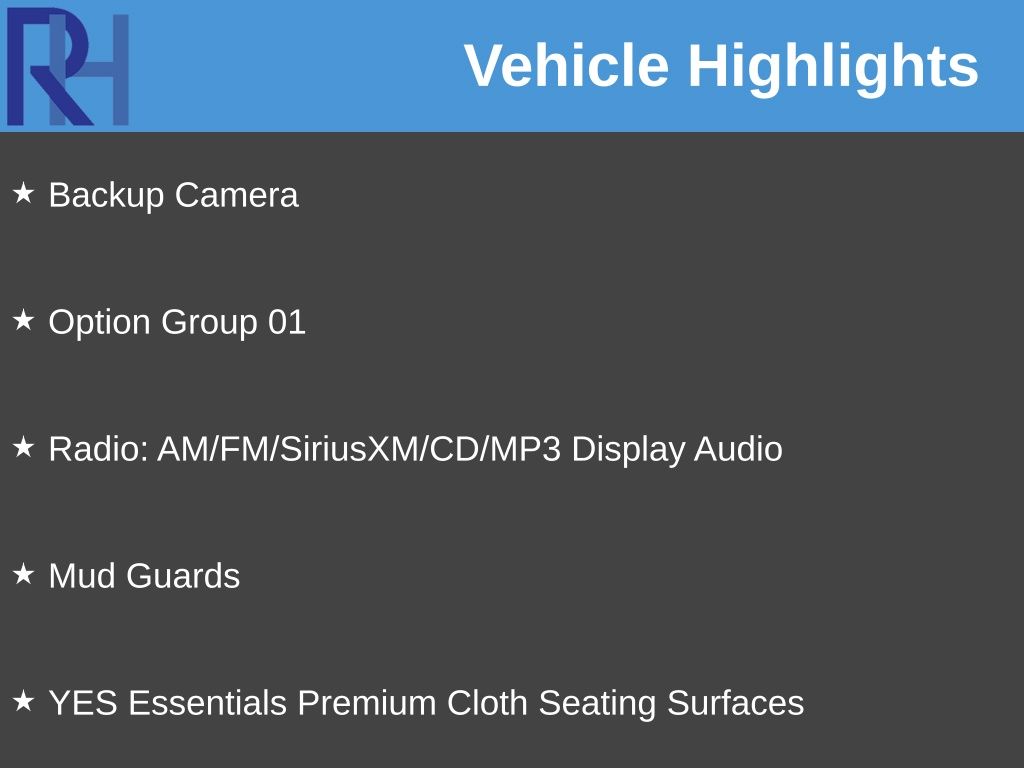 RH

Vehicle Highlights

★ Backup Camera

★ Option Group 01

★ Radio: AM/FM/SiriusXM/CD/MP3 Display Audio

★ Mud Guards

★ YES Essentials Premium Cloth Seating Surfaces